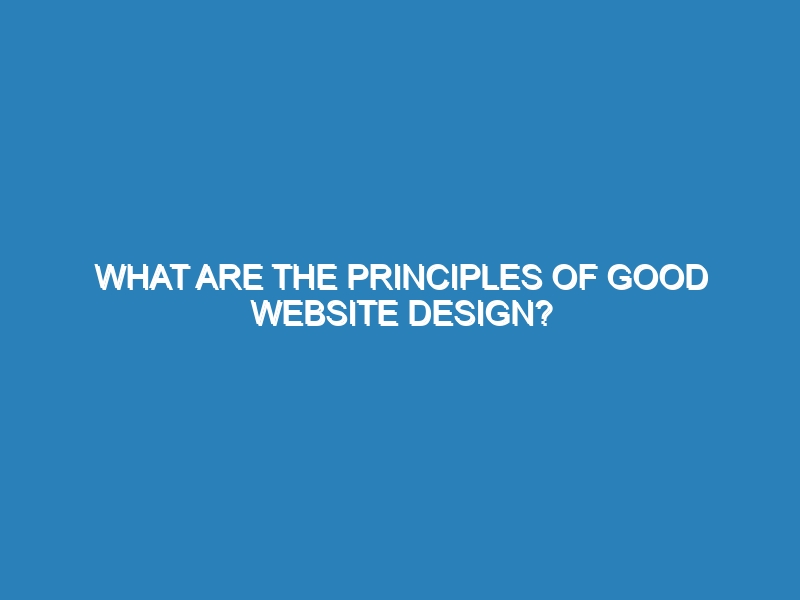 WHAT ARE THE PRINCIPLES OF GOOD WEBSITE DESIGN?